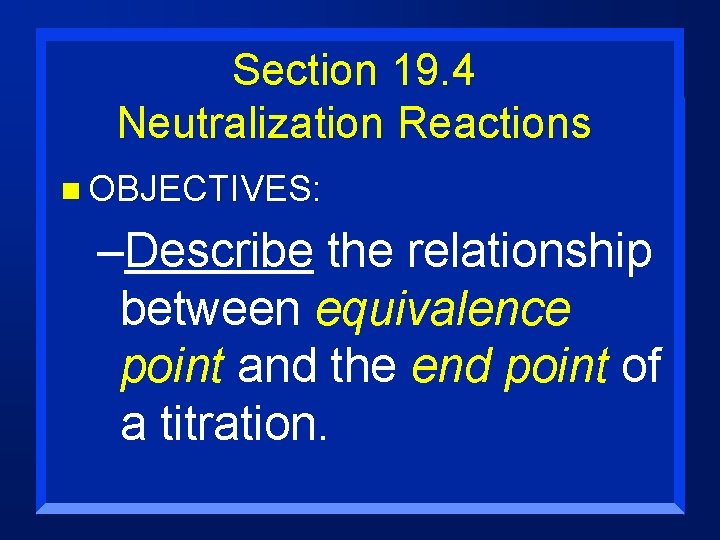 Section 19.4
Neutralization Reactions

OBJECTIVES:

–Describe the relationship between equivalence point and the end point of a titration.